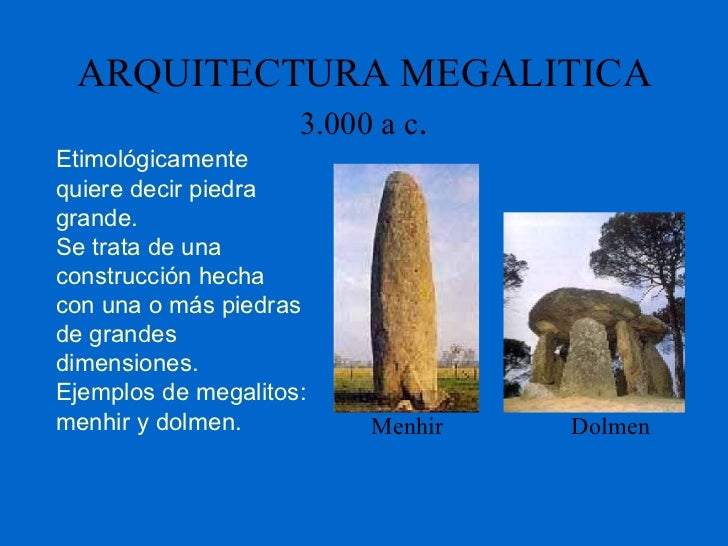 ARQUITECTURA MEGALITICA

3.000 a c.

Etimológicamente quiere decir piedra grande.
Se trata de una construcción hecha con una o más piedras de grandes dimensiones.
Ejemplos de megalitos: menhir y dolmen.

Menhir

Dolmen